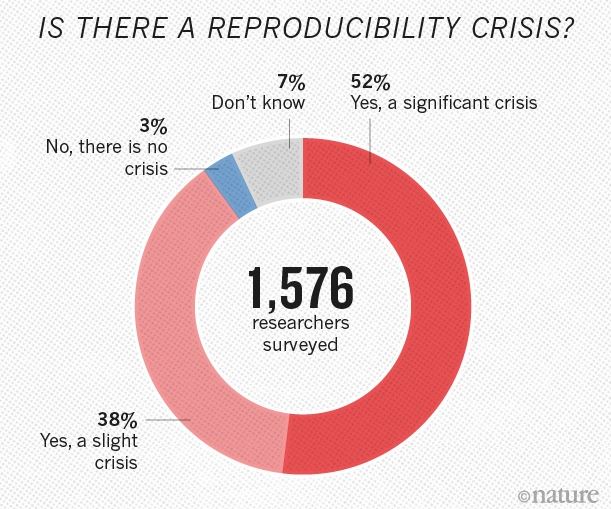 IS THERE A REPRODUCIBILITY CRISIS?

7%
Don't know

52%
Yes, a significant crisis

3%
No, there is no crisis

1,576
researchers surveyed

38%
Yes, a slight crisis

©nature